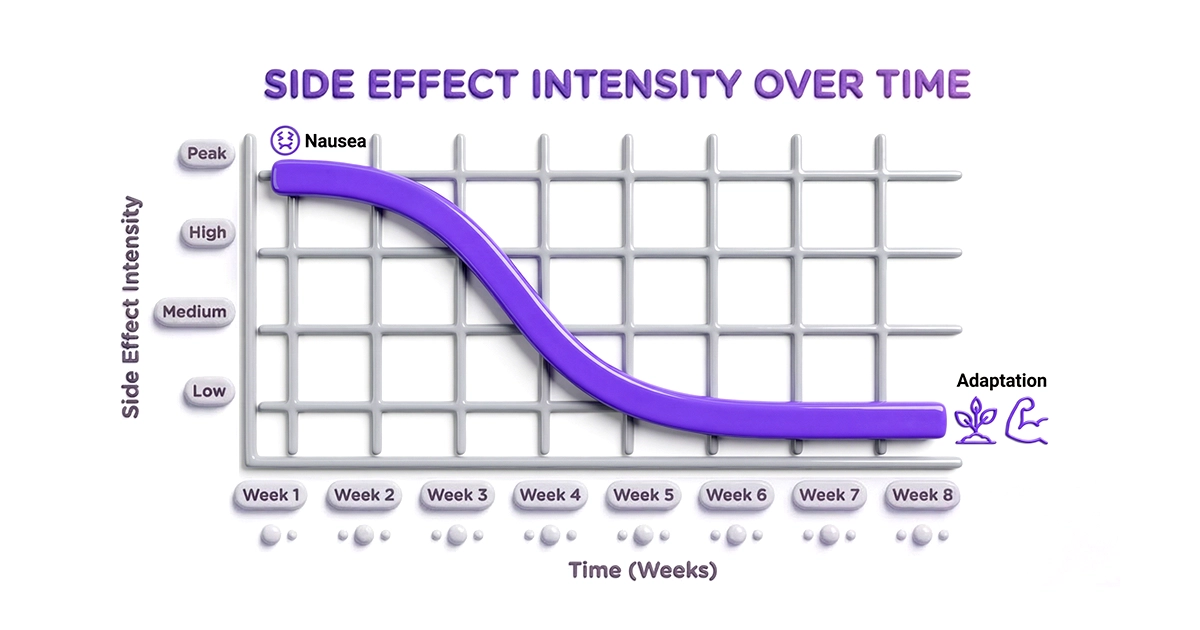 SIDE EFFECT INTENSITY OVER TIME

Side Effect Intensity

Peak
High
Medium
Low

Nausea

Adaptation

Week 1
Week 2
Week 3
Week 4
Week 5
Week 6
Week 7
Week 8

Time (Weeks)